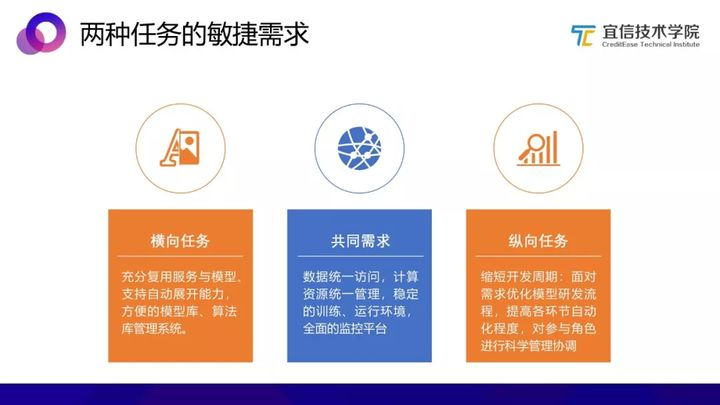 两种任务的敏捷需求

宜信技术学院
CreditEase Technical Institute

横向任务

充分复用服务与模型、支持自动展开能力，方便的模型库、算法库管理系统。

共同需求

数据统一访问，计算资源统一管理，稳定的训练、运行环境，全面的监控平台

纵向任务

缩短开发周期：面对需求优化模型研发流程，提高各环节自动化程度，对参与角色进行科学管理协调